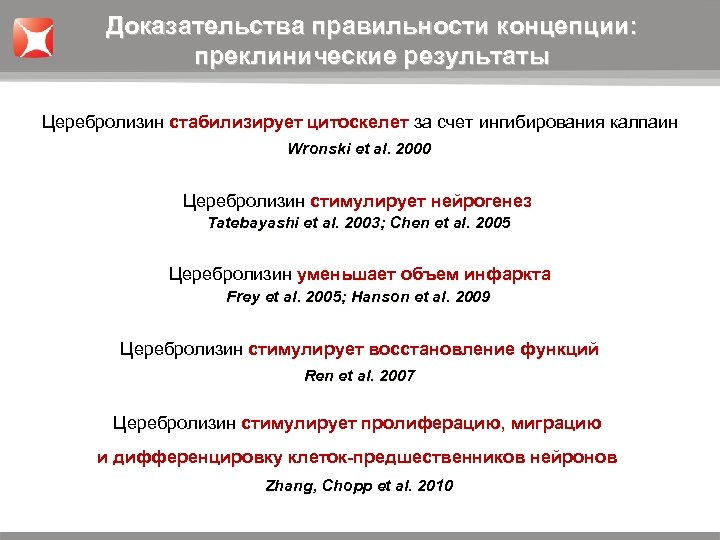 Доказательства правильности концепции: преклинические результаты

Церебролизин стабилизирует цитоскелет за счет ингибирования калпаин

Wronski et al. 2000

Церебролизин стимулирует нейрогенез

Tatebayashi et al. 2003; Chen et al. 2005

Церебролизин уменьшает объем инфаркта

Frey et al. 2005; Hanson et al. 2009

Церебролизин стимулирует восстановление функций

Ren et al. 2007

Церебролизин стимулирует пролиферацию, миграцию и дифференцировку клеток-предшественников нейронов

Zhang, Chopp et al. 2010